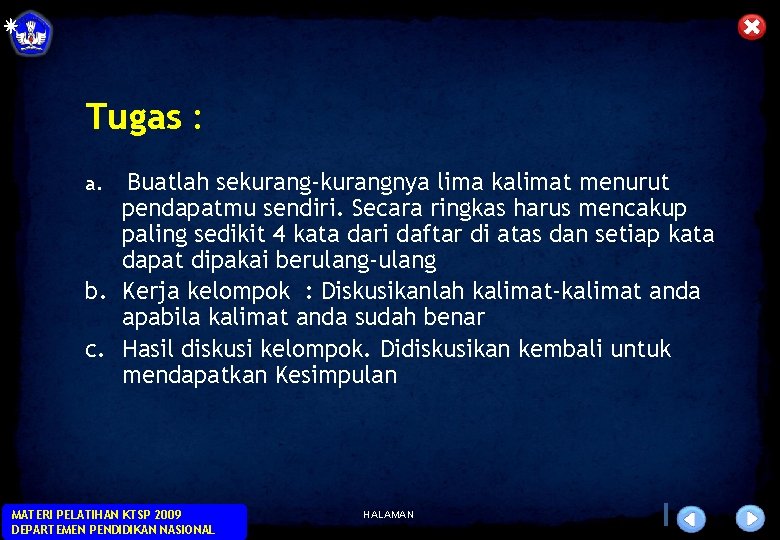 Tugas :

a. Buatlah sekurang-kurangnya lima kalimat menurut pendapatmu sendiri. Secara ringkas harus mencakup paling sedikit 4 kata dari daftar di atas dan setiap kata dapat dipakai berulang-ulang

b. Kerja kelompok : Diskusikanlah kalimat-kalimat anda apabila kalimat anda sudah benar

c. Hasil diskusi kelompok. Didiskusikan kembali untuk mendapatkan Kesimpulan

MATERI PELATIHAN KTSP 2009
DEPARTEMEN PENDIDIKAN NASIONAL

HALAMAN